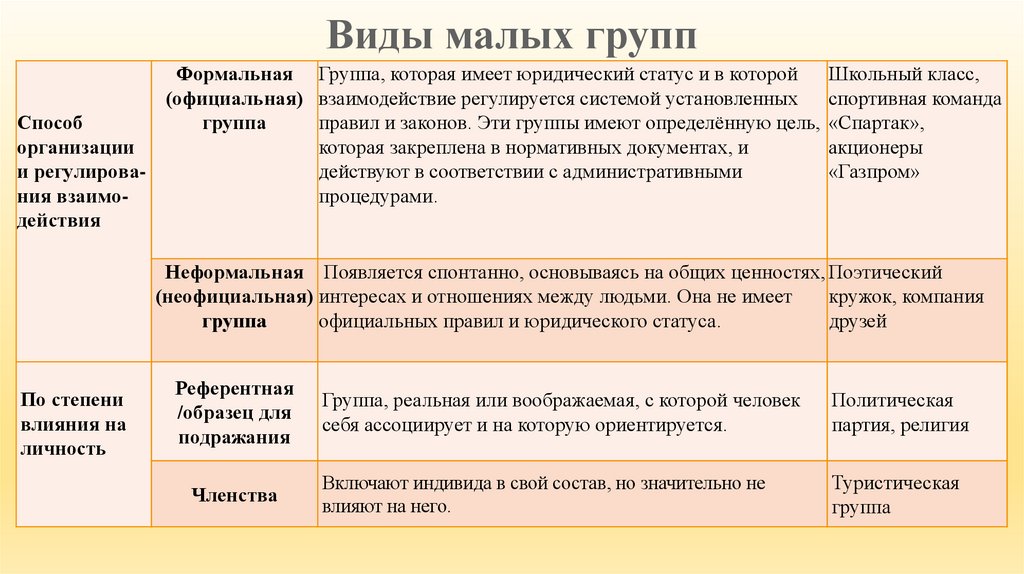 Виды малых групп

| | | | |
|---|---|---|---|
| Способ организации и регулирования взаимодействия | Формальная (официальная) группа | Группа, которая имеет юридический статус и в которой взаимодействие регулируется системой установленных правил и законов. Эти группы имеют определённую цель, которая закреплена в нормативных документах, и действуют в соответствии с административными процедурами. | Школьный класс, спортивная команда «Спартак», акционеры «Газпром» |
| | Неформальная (неофициальная) группа | Появляется спонтанно, основываясь на общих ценностях, интересах и отношениях между людьми. Она не имеет официальных правил и юридического статуса. | Поэтический кружок, компания друзей |
| По степени влияния на личность | Референтная /образец для подражания | Группа, реальная или воображаемая, с которой человек себя ассоциирует и на которую ориентируется. | Политическая партия, религия |
| | Членства | Включают индивида в свой состав, но значительно не влияют на него. | Туристическая группа |